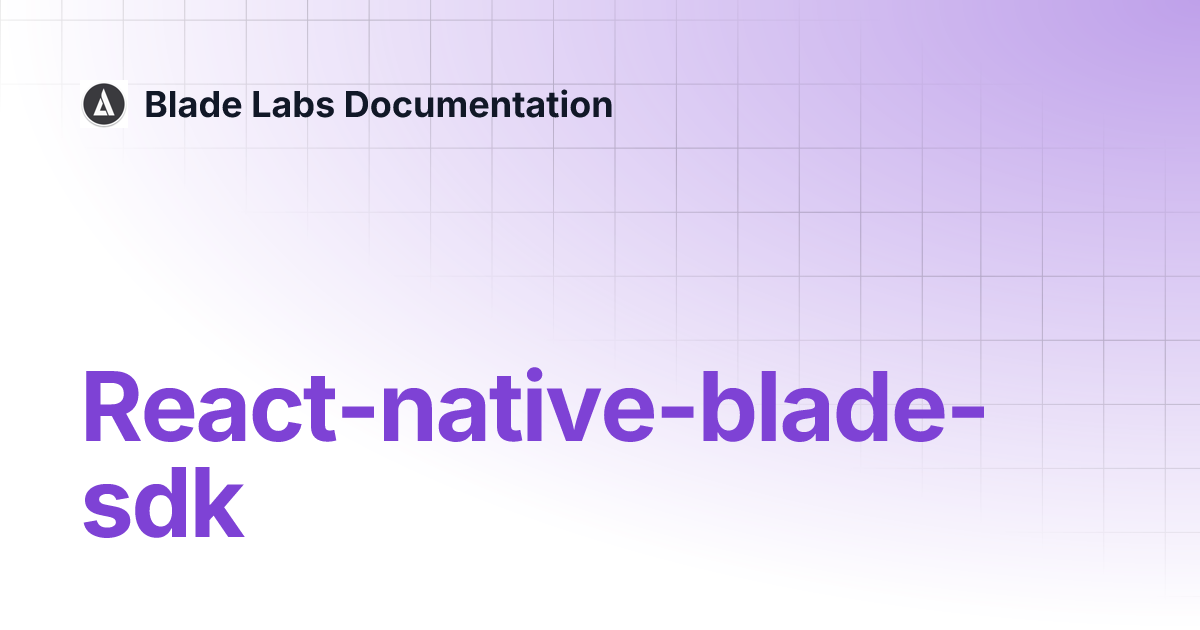 Blade Labs Documentation

React-native-blade-sdk